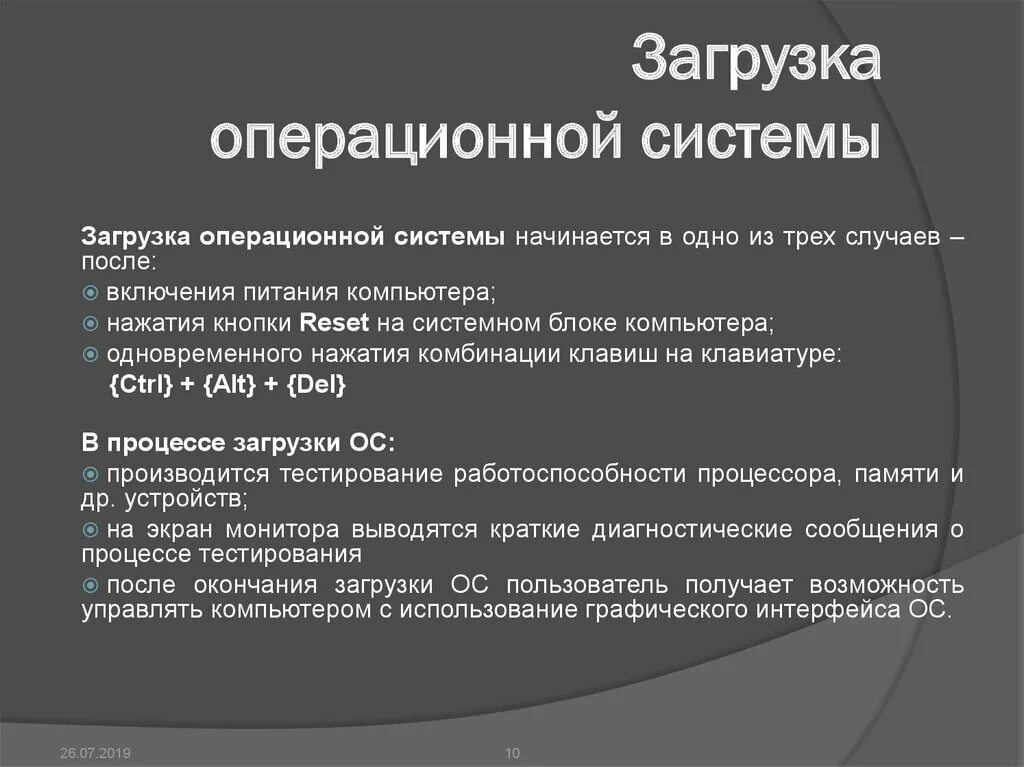 Загрузка операционной системы

Загрузка операционной системы начинается в одно из трех случаев – после:
включения питания компьютера;
нажатия кнопки Reset на системном блоке компьютера;
одновременного нажатия комбинации клавиш на клавиатуре:
{Ctrl} + {Alt} + {Del}

В процессе загрузки ОС:
производится тестирование работоспособности процессора, памяти и др. устройств;
на экран монитора выводятся краткие диагностические сообщения о процессе тестирования
после окончания загрузки ОС пользователь получает возможность управлять компьютером с использование графического интерфейса ОС.

26.07.2019
10